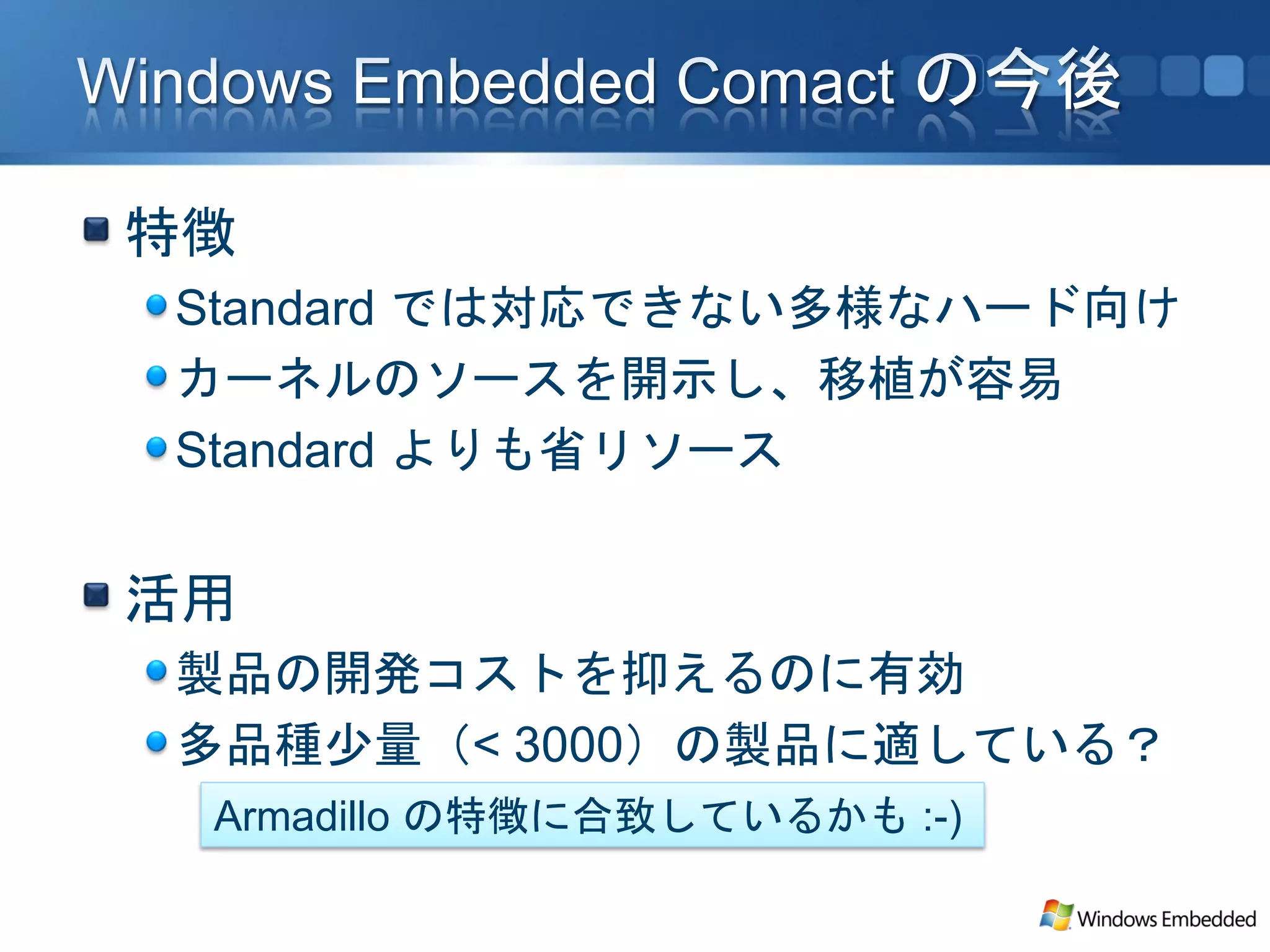 Windows Embedded Comact の今後

特徴

Standard では対応できない多様なハード向け

カーネルのソースを開示し、移植が容易

Standard よりも省リソース

活用

製品の開発コストを抑えるのに有効

多品種少量（< 3000）の製品に適している？

Armadillo の特徴に合致しているかも :-)

Windows Embedded